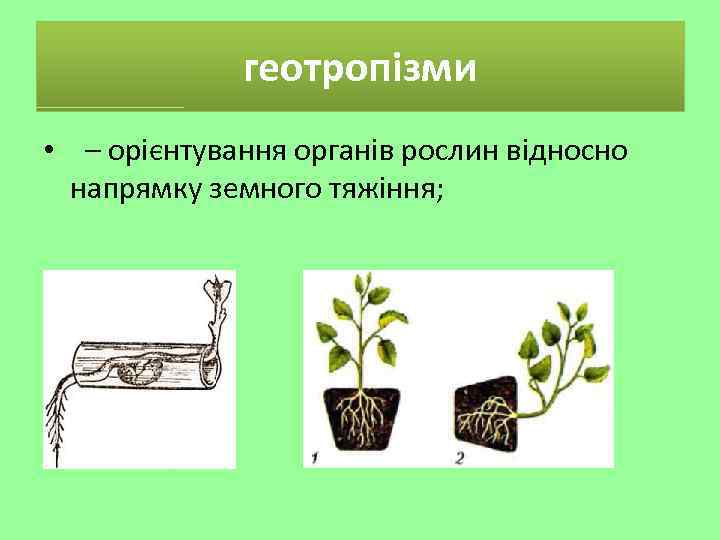 геотропізми

• – орієнтування органів рослин відносно напрямку земного тяжіння;

1

2